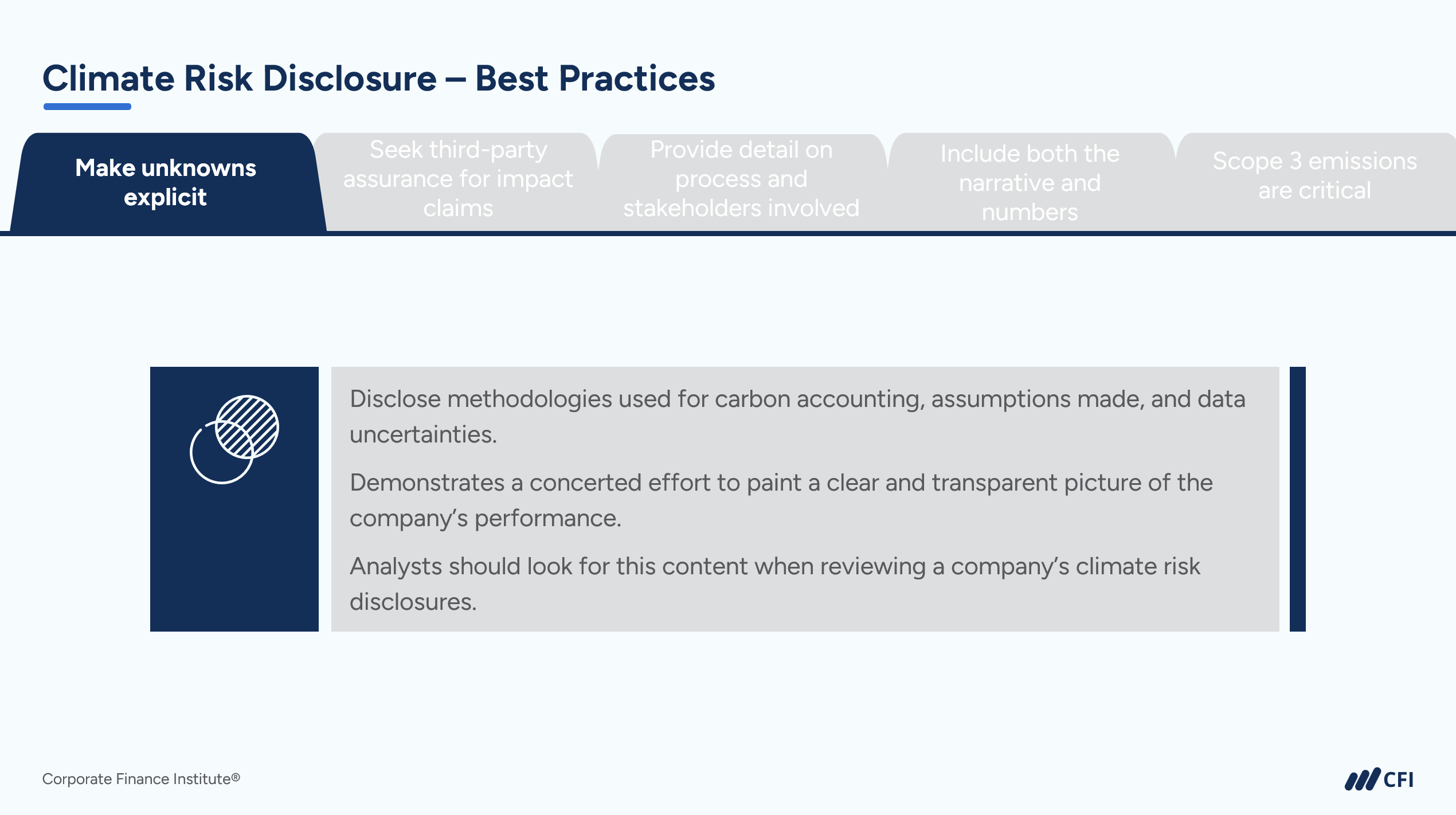 Climate Risk Disclosure – Best Practices

Make unknowns explicit

Seek third-party assurance for impact claims

Provide detail on process and stakeholders involved

Include both the narrative and numbers

Scope 3 emissions are critical

Disclose methodologies used for carbon accounting, assumptions made, and data uncertainties.

Demonstrates a concerted effort to paint a clear and transparent picture of the company's performance.

Analysts should look for this content when reviewing a company's climate risk disclosures.

Corporate Finance Institute®

CFI